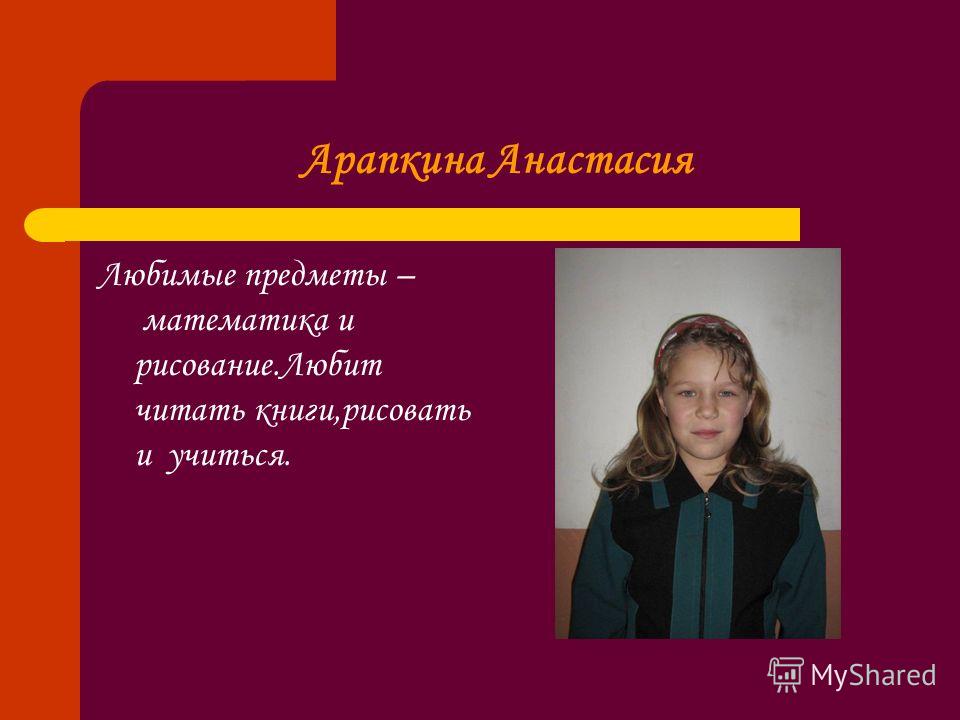 Арапкина Анастасия

Любимые предметы – математика и рисование.Любит читать книги,рисовать и учиться.

MyShared